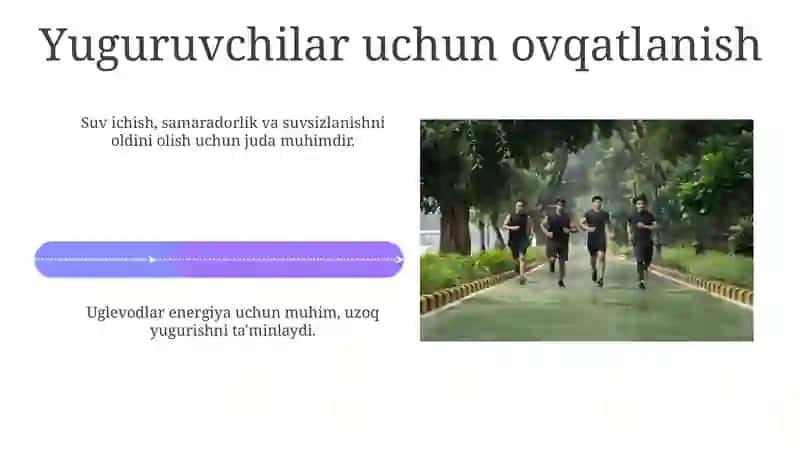 Yuguruvchilar uchun ovqatlanish

Suv ichish, samaradorlik va suvsizlanishni oldini olish uchun juda muhimdir.

Uglevodlar energiya uchun muhim, uzoq yugurishni ta'minlaydi.